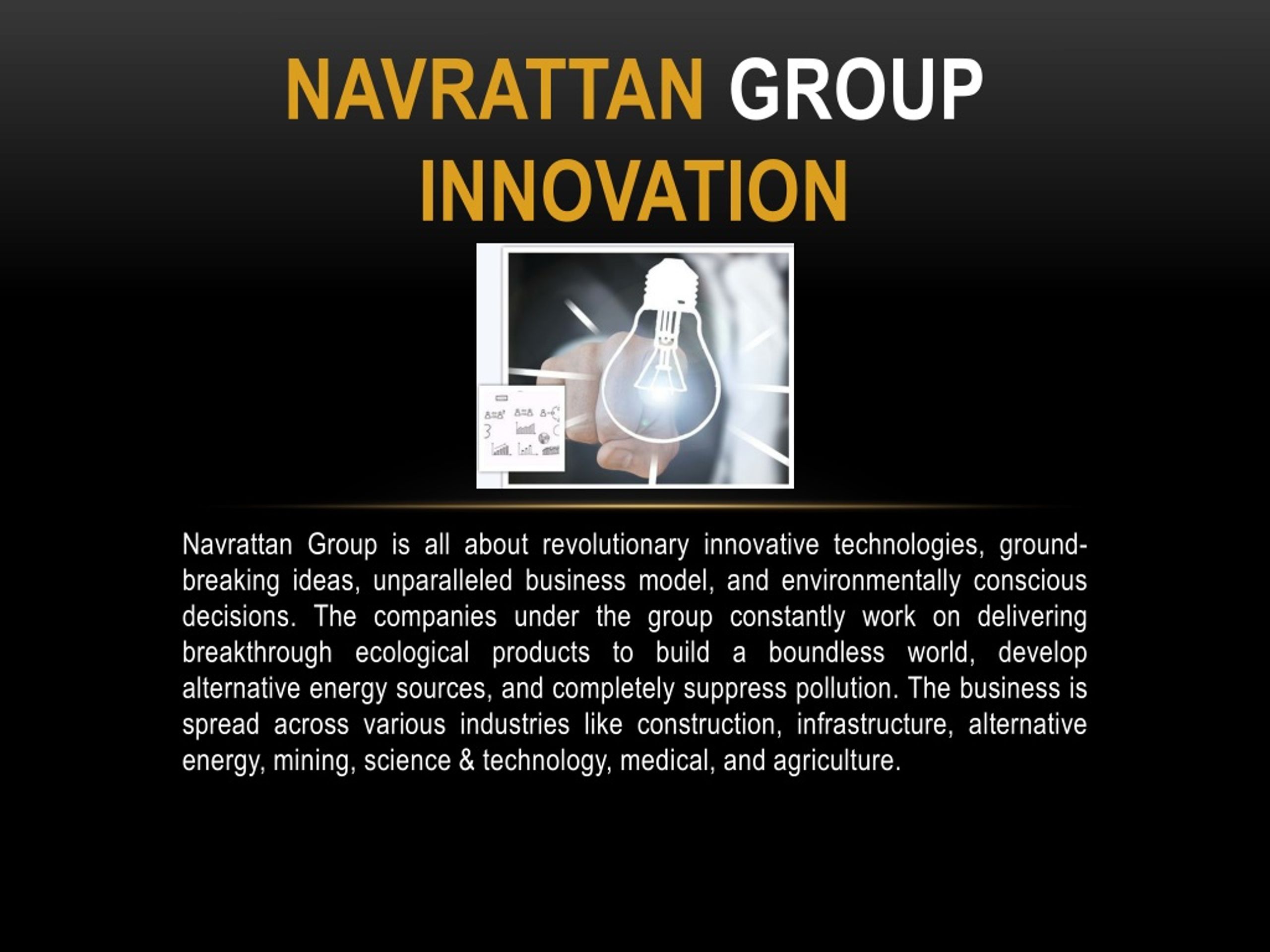 NAVRATTAN GROUP INNOVATION

Navrattan Group is all about revolutionary innovative technologies, ground-breaking ideas, unparalleled business model, and environmentally conscious decisions. The companies under the group constantly work on delivering breakthrough ecological products to build a boundless world, develop alternative energy sources, and completely suppress pollution. The business is spread across various industries like construction, infrastructure, alternative energy, mining, science & technology, medical, and agriculture.